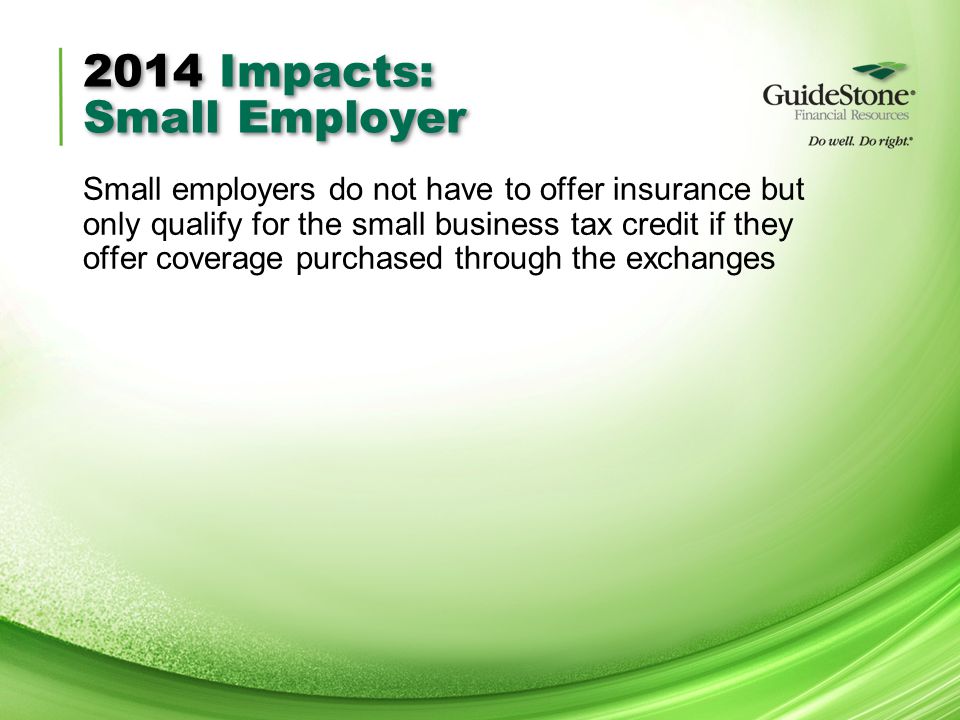 2014 Impacts:
Small Employer

GuideStone®
Financial Resources
Do well. Do right.®

Small employers do not have to offer insurance but only qualify for the small business tax credit if they offer coverage purchased through the exchanges